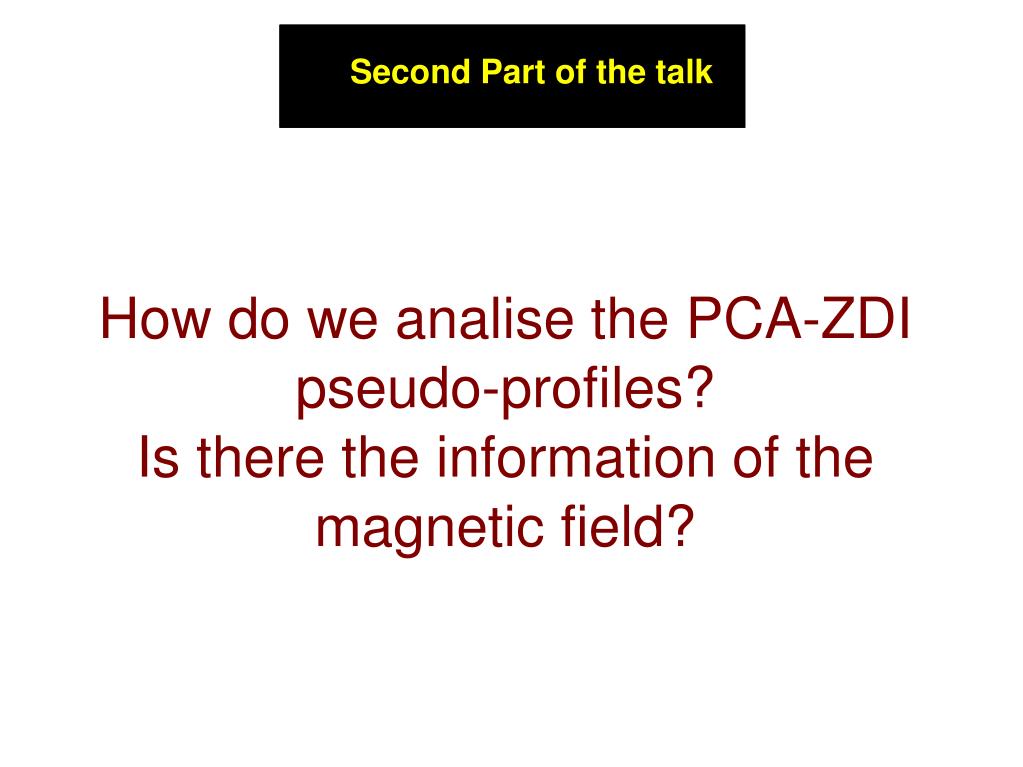 Second Part of the talk

How do we analise the PCA-ZDI pseudo-profiles?
Is there the information of the magnetic field?